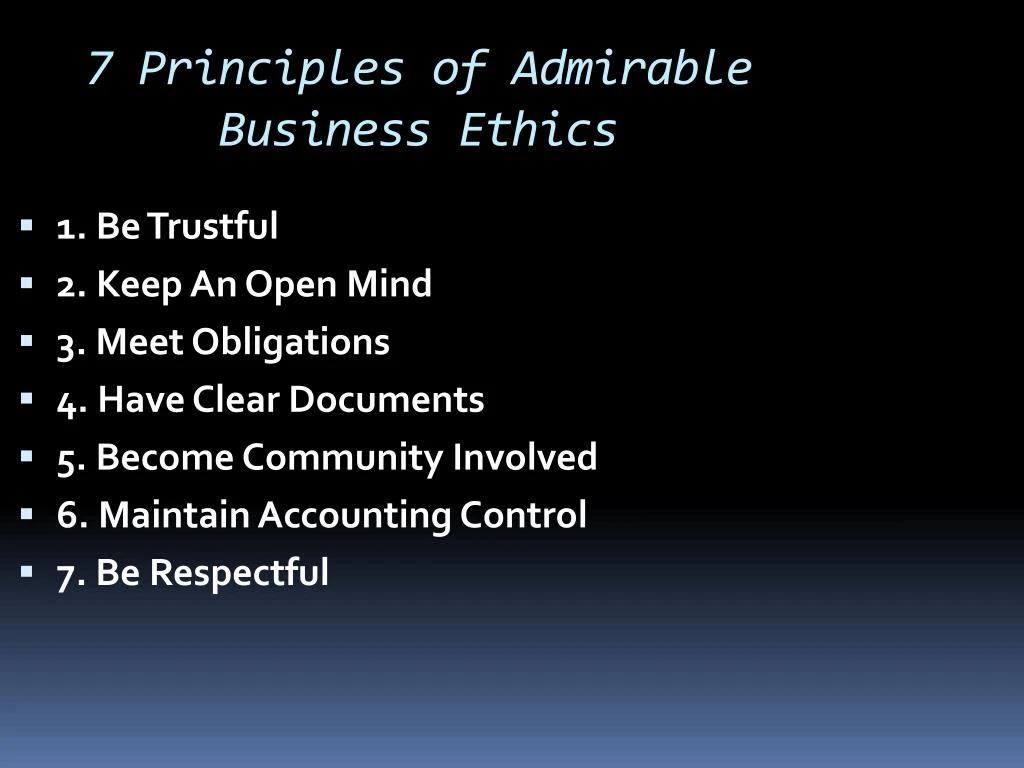 7 Principles of Admirable Business Ethics

- 1. Be Trustful
- 2. Keep An Open Mind
- 3. Meet Obligations
- 4. Have Clear Documents
- 5. Become Community Involved
- 6. Maintain Accounting Control
- 7. Be Respectful